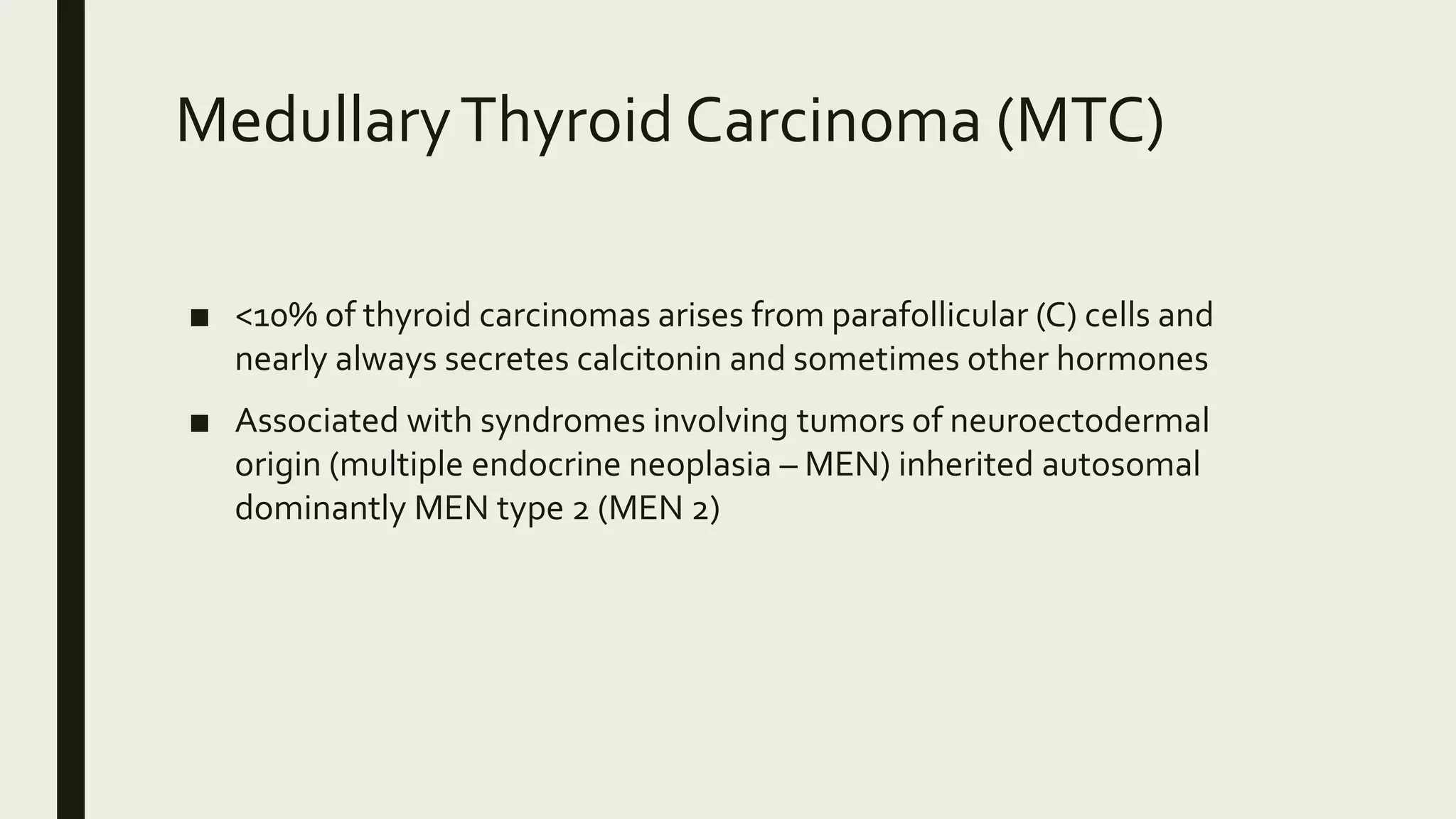 Medullary Thyroid Carcinoma (MTC)

■ <10% of thyroid carcinomas arises from parafollicular (C) cells and nearly always secretes calcitonin and sometimes other hormones

■ Associated with syndromes involving tumors of neuroectodermal origin (multiple endocrine neoplasia – MEN) inherited autosomal dominantly MEN type 2 (MEN 2)